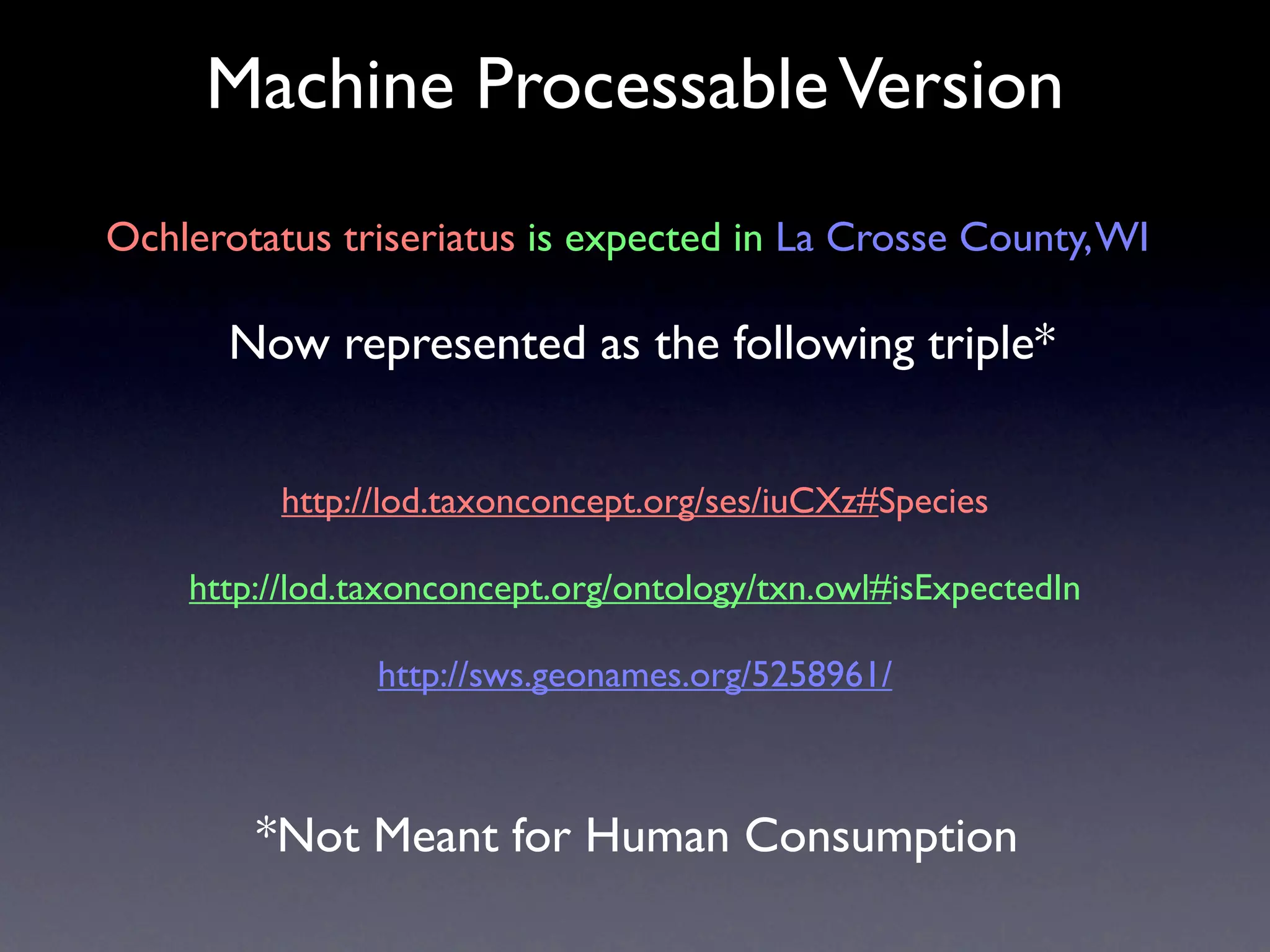 Machine Processable Version

Ochlerotatus triseriatus is expected in La Crosse County, WI

Now represented as the following triple*

http://lod.taxonconcept.org/ses/iuCXz#Species

http://lod.taxonconcept.org/ontology/txn.owl#isExpectedIn

http://sws.geonames.org/5258961/

*Not Meant for Human Consumption